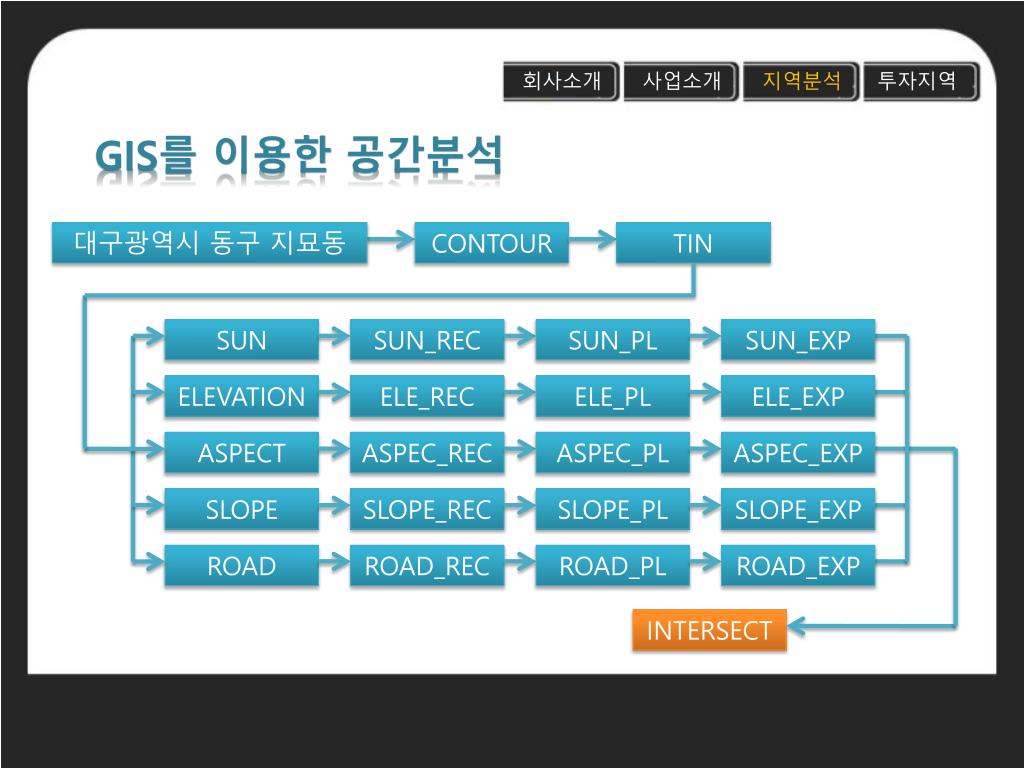 회사소개 사업소개 지역분석 투자지역

GIS를 이용한 공간분석

대구광역시 동구 지묘동 CONTOUR TIN

SUN SUN_REC SUN_PL SUN_EXP
ELEVATION ELE_REC ELE_PL ELE_EXP
ASPECT ASPEC_REC ASPEC_PL ASPEC_EXP
SLOPE SLOPE_REC SLOPE_PL SLOPE_EXP
ROAD ROAD_REC ROAD_PL ROAD_EXP

INTERSECT